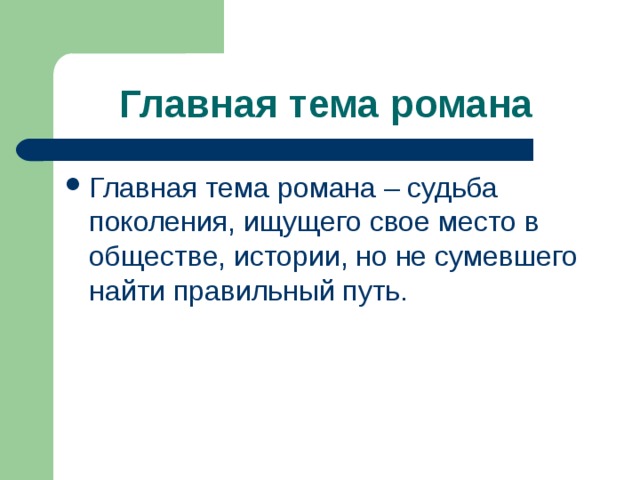 Главная тема романа

• Главная тема романа – судьба поколения, ищущего свое место в обществе, истории, но не сумевшего найти правильный путь.